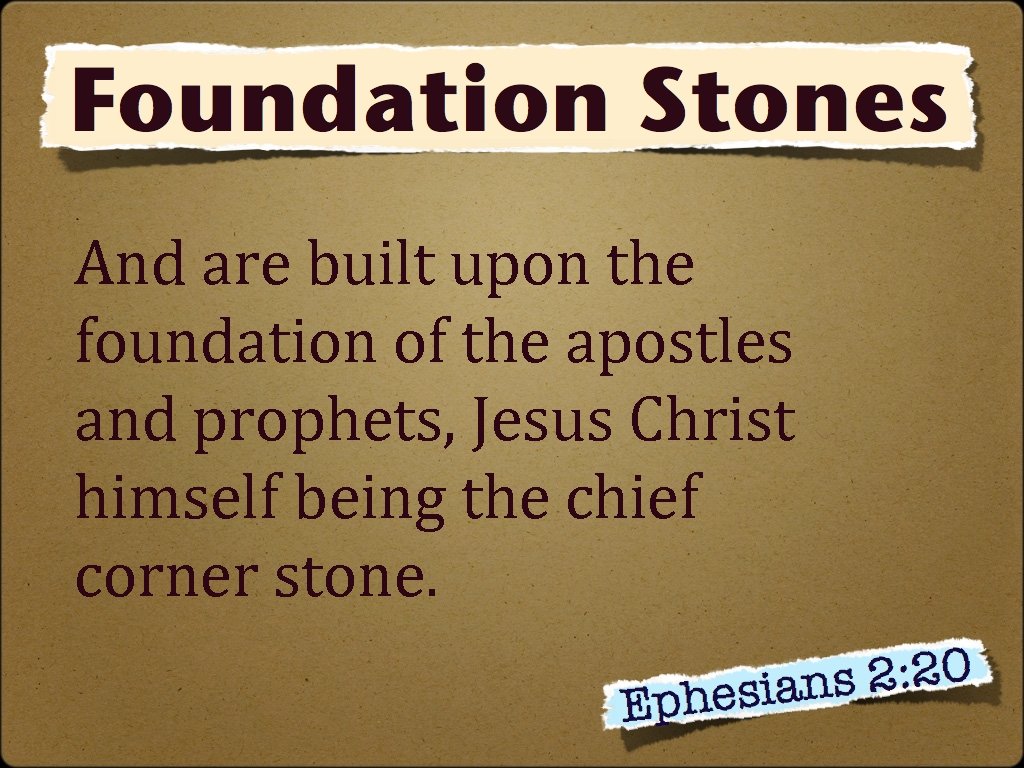 Foundation Stones

And are built upon the foundation of the apostles and prophets, Jesus Christ himself being the chief corner stone.

Ephesians 2:20